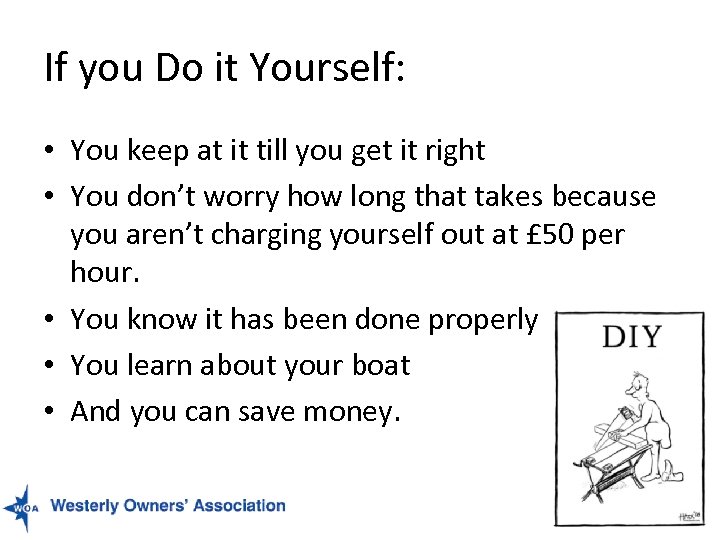 If you Do it Yourself:

• You keep at it till you get it right
• You don't worry how long that takes because you aren't charging yourself out at £50 per hour.
• You know it has been done properly
• You learn about your boat
• And you can save money.

DIY

WOA Westerly Owners' Association